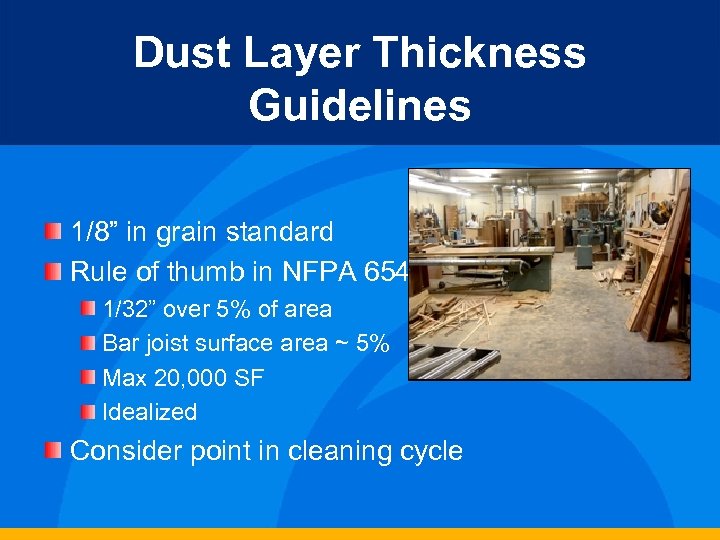 Dust Layer Thickness Guidelines

1/8” in grain standard

Rule of thumb in NFPA 654

1/32” over 5% of area

Bar joist surface area ~ 5%

Max 20,000 SF

Idealized

Consider point in cleaning cycle